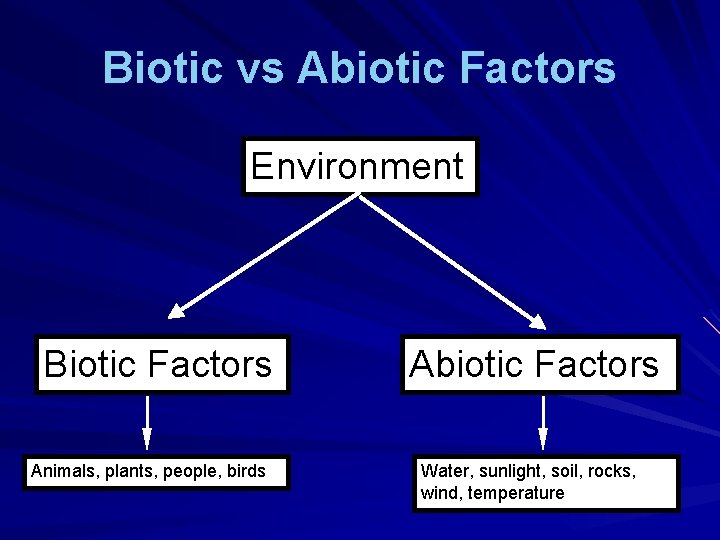 Biotic vs Abiotic Factors

Environment

Biotic Factors

Abiotic Factors

Animals, plants, people, birds

Water, sunlight, soil, rocks, wind, temperature